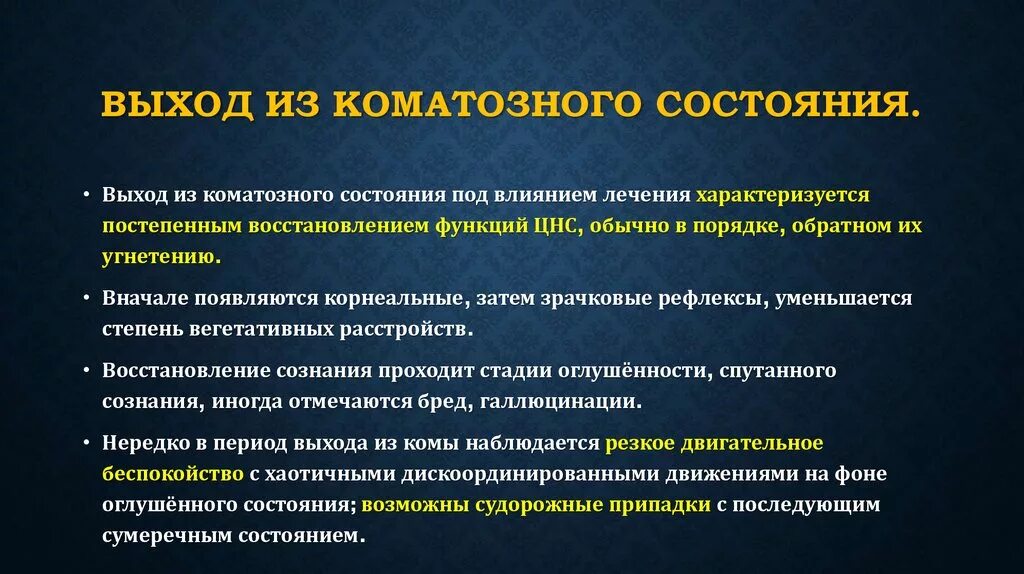 ВЫХОД ИЗ КОМАТОЗНОГО СОСТОЯНИЯ.

• Выход из коматозного состояния под влиянием лечения характеризуется постепенным восстановлением функций ЦНС, обычно в порядке, обратном их угнетению.

• Вначале появляются корнеальные, затем зрачковые рефлексы, уменьшается степень вегетативных расстройств.

• Восстановление сознания проходит стадии оглушённости, спутанного сознания, иногда отмечаются бред, галлюцинации.

• Нередко в период выхода из комы наблюдается резкое двигательное беспокойство с хаотичными дискоординированными движениями на фоне оглушённого состояния; возможны судорожные припадки с последующим сумеречным состоянием.